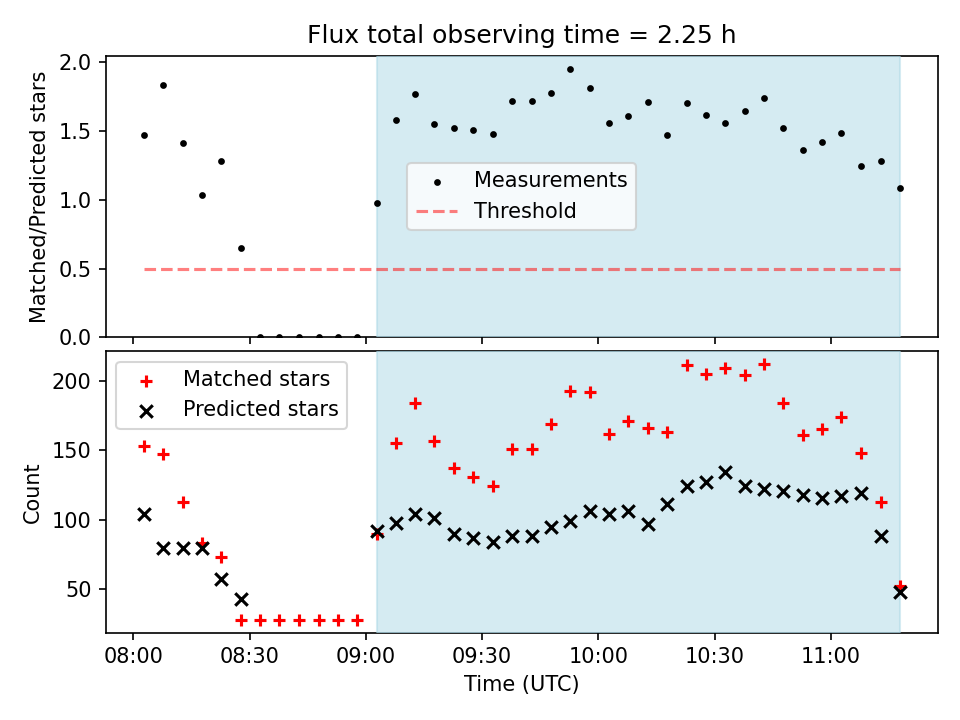 Flux total observing time = 2.25 h

Matched/Predicted stars

2.0
1.5
1.0
0.5
0.0

Measurements
Threshold

Count

200
150
100
50

Matched stars
Predicted stars

08:00
08:30
09:00
09:30
10:00
10:30
11:00

Time (UTC)